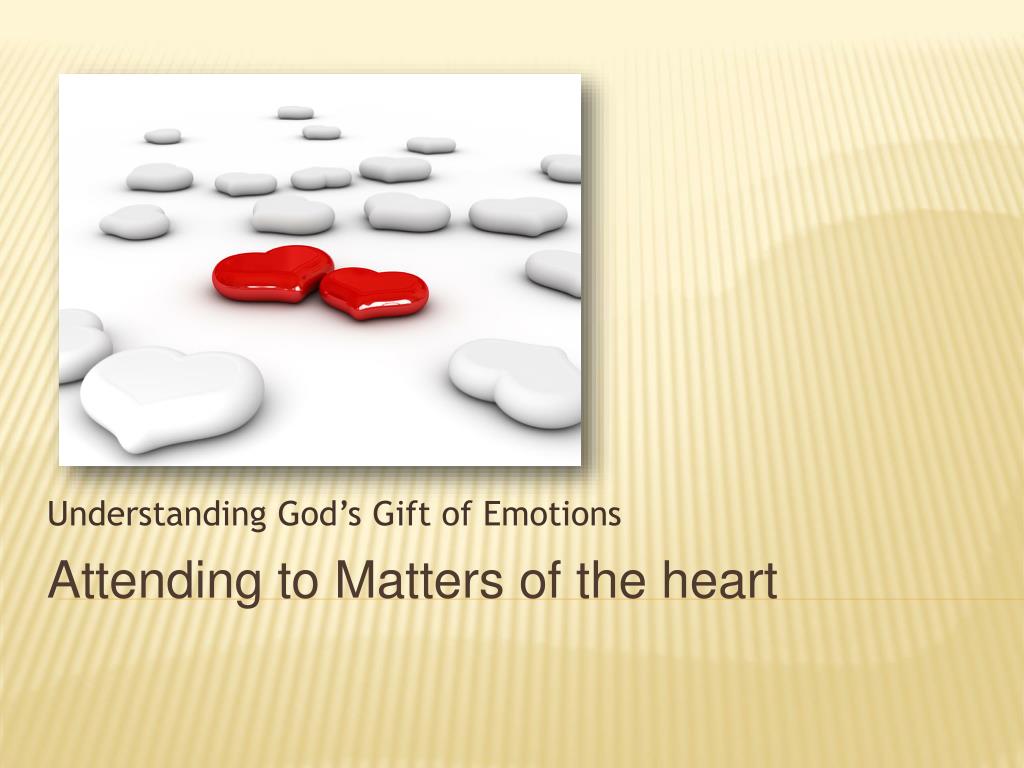 Understanding God’s Gift of Emotions

Attending to Matters of the heart